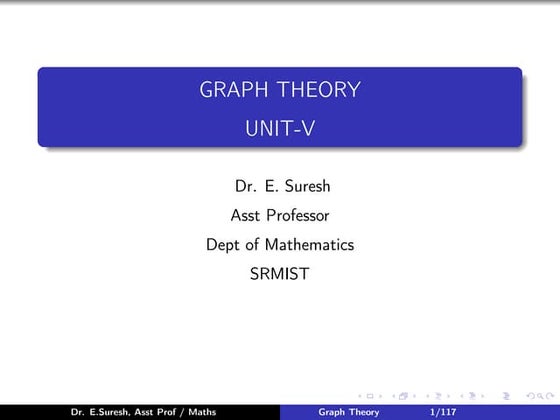 GRAPH THEORY

UNIT-V

Dr. E. Suresh

Asst Professor

Dept of Mathematics

SRMIST

Dr. E.Suresh, Asst Prof / Maths

Graph Theory

1/117